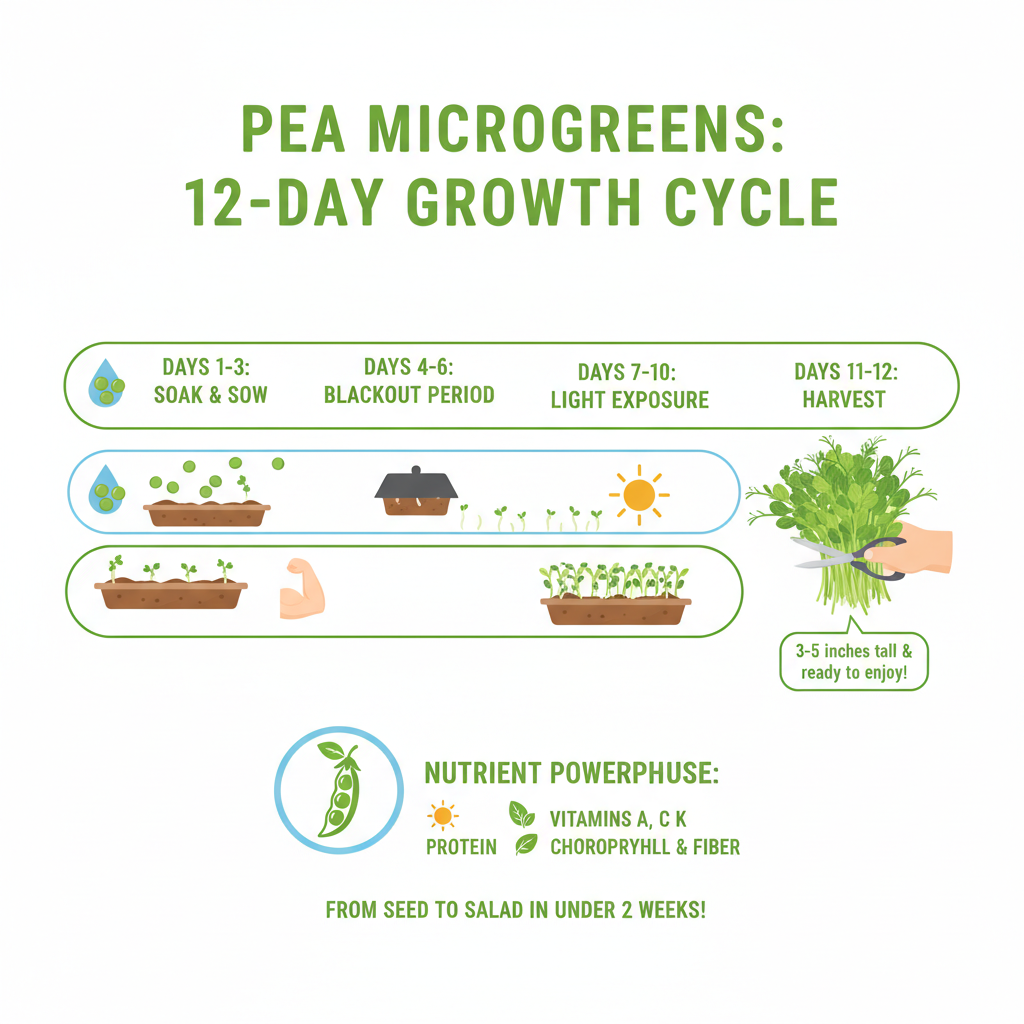 PEA MICROGREENS:
12-DAY GROWTH CYCLE

DAYS 1-3:
SOAK & SOW

DAYS 4-6:
BLACKOUT PERIOD

DAYS 7-10:
LIGHT EXPOSURE

DAYS 11-12:
HARVEST

3-5 inches tall & ready to enjoy!

NUTRIENT POWERPHUSE:

PROTEIN

VITAMINS A, C K

CHOROPRYHLL & FIBER

FROM SEED TO SALAD IN UNDER 2 WEEKS!